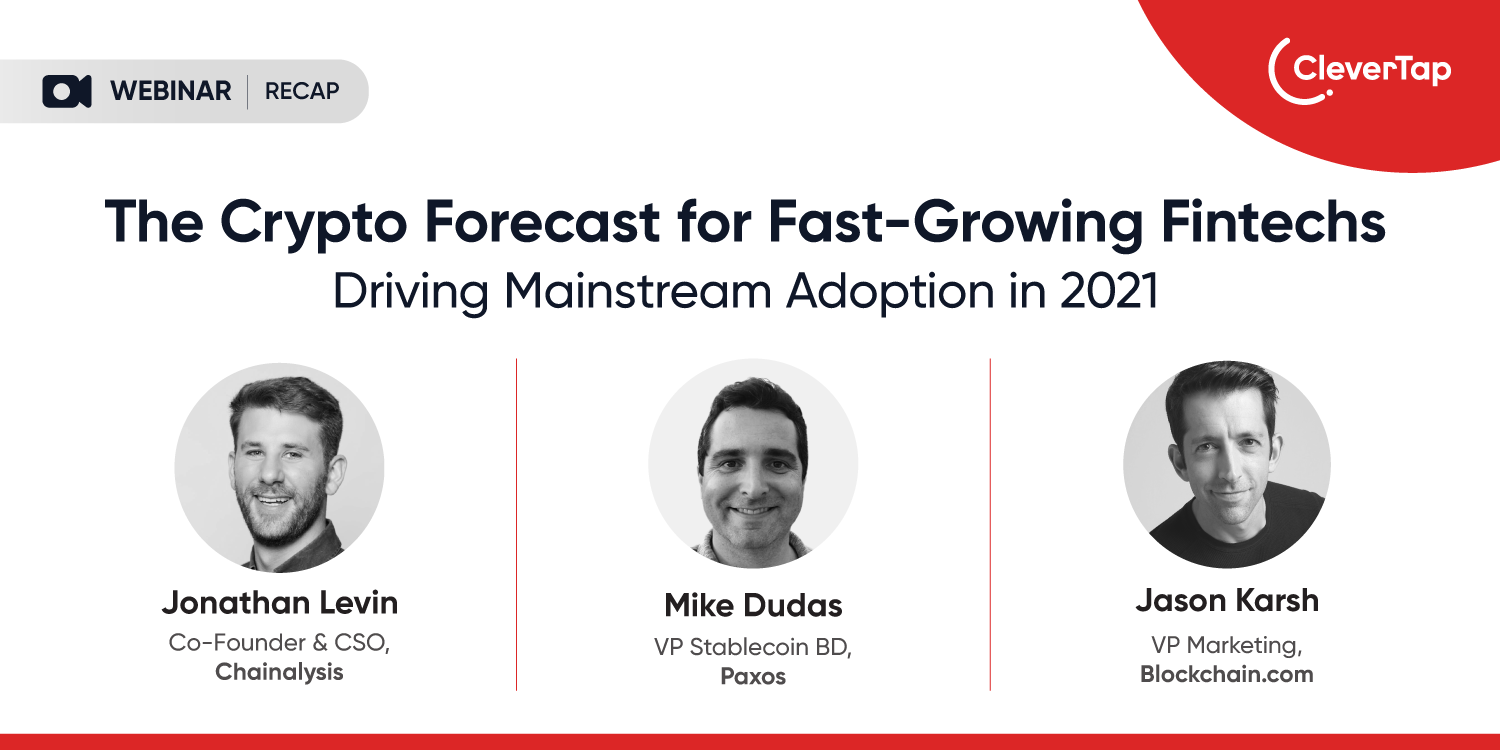 WEBINAR | RECAP

CleverTap

The Crypto Forecast for Fast-Growing Fintechs
Driving Mainstream Adoption in 2021

Jonathan Levin
Co-Founder & CSO,
Chainalysis

Mike Dudas
VP Stablecoin BD,
Paxos

Jason Karsh
VP Marketing,
Blockchain.com